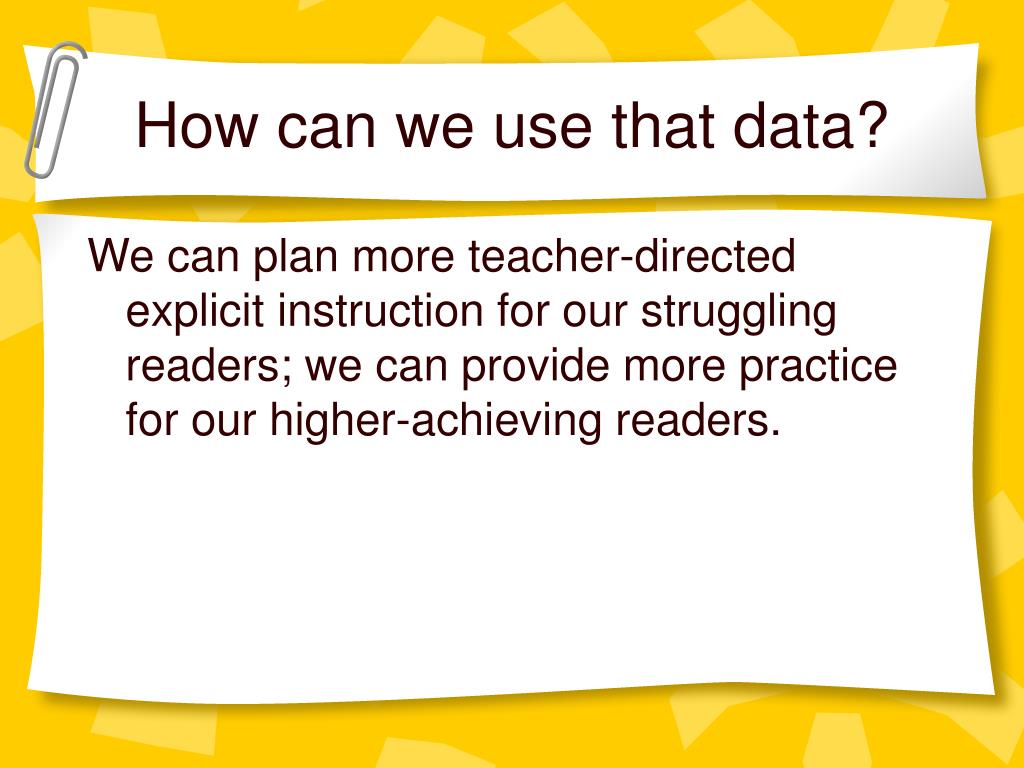 How can we use that data?

We can plan more teacher-directed explicit instruction for our struggling readers; we can provide more practice for our higher-achieving readers.